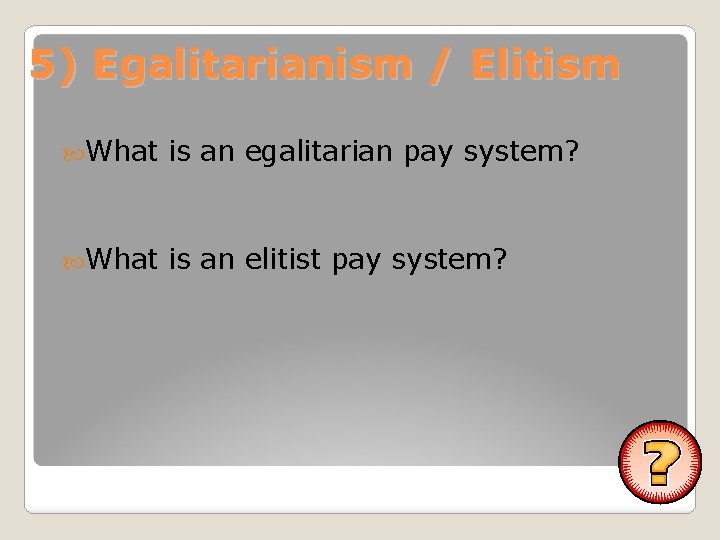 5) Egalitarianism / Elitism

What is an egalitarian pay system?

What is an elitist pay system?

?